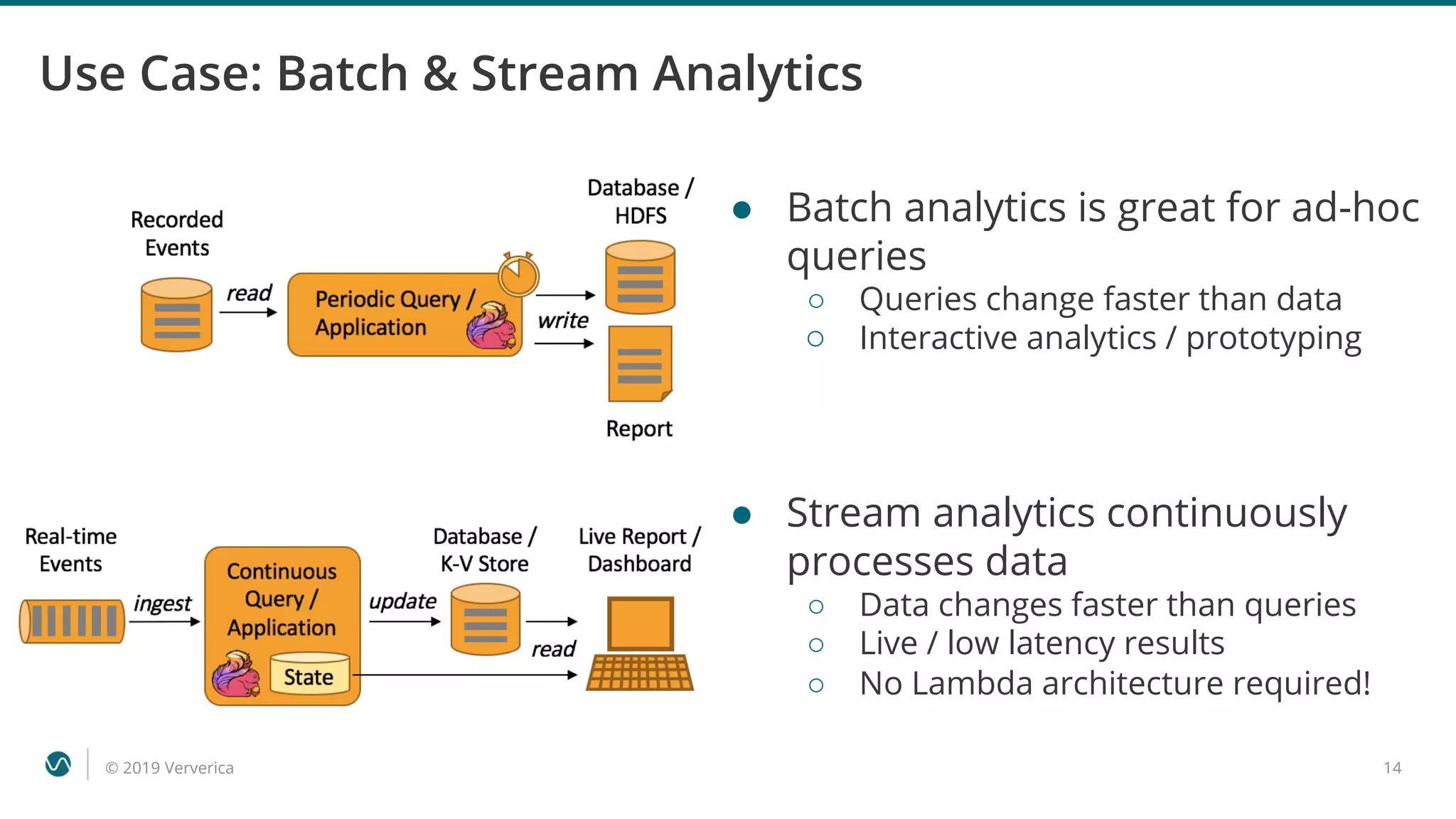 Use Case: Batch & Stream Analytics

Recorded Events

read

Periodic Query / Application

write

Database / HDFS

Report

- Batch analytics is great for ad-hoc queries
  - Queries change faster than data
  - Interactive analytics / prototyping

Real-time Events

ingest

Continuous Query / Application

State

update

Database / K-V Store

read

Live Report / Dashboard

- Stream analytics continuously processes data
  - Data changes faster than queries
  - Live / low latency results
  - No Lambda architecture required!

© 2019 Ververica

14